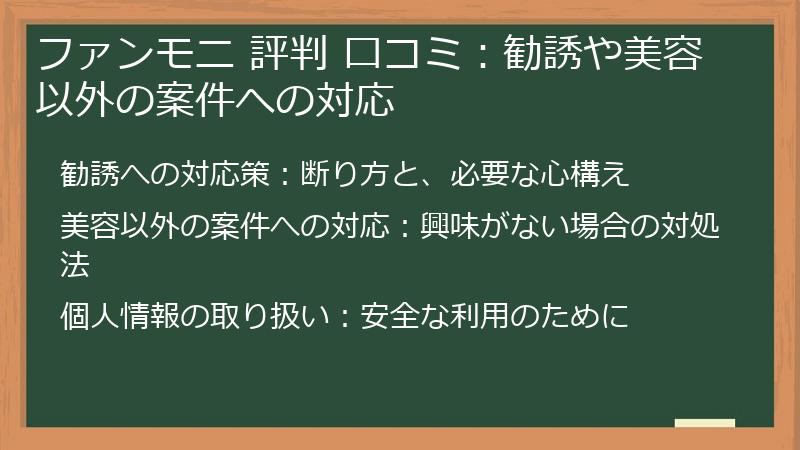 ファンモニ 評判 口コミ：勧誘や美容以外の案件への対応

勧誘への対応策：断り方と、必要な心構え

美容以外の案件への対応：興味がない場合の対処法

個人情報の取り扱い：安全な利用のために